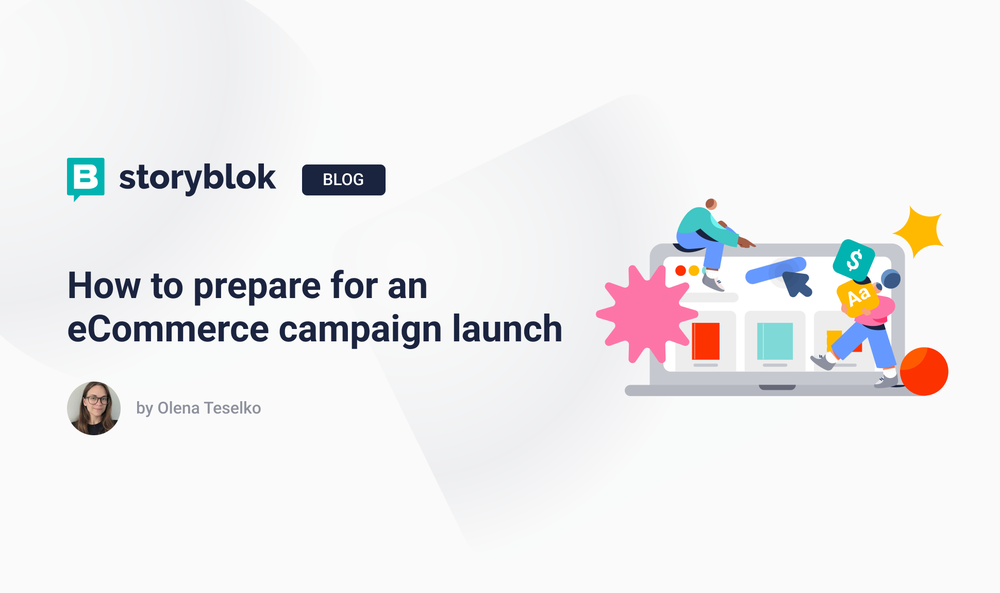 storyblok BLOG

How to prepare for an eCommerce campaign launch

by Olena Teselko

$

Aa